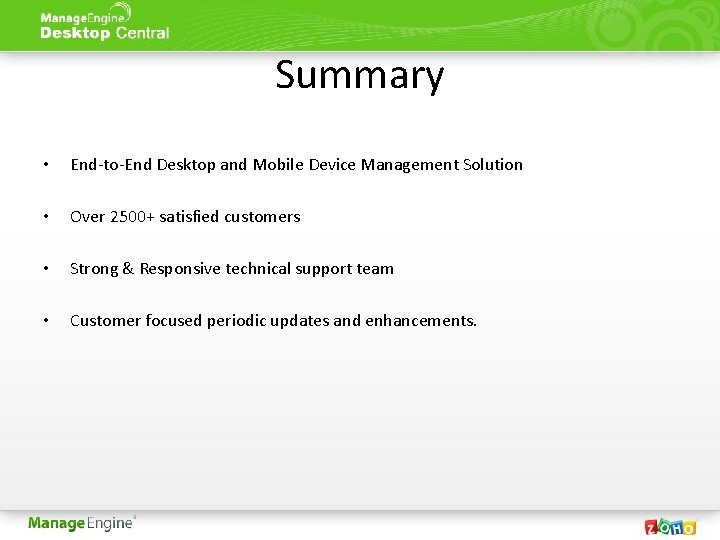 ManageEngine
Desktop Central

Summary

• End-to-End Desktop and Mobile Device Management Solution

• Over 2500+ satisfied customers

• Strong & Responsive technical support team

• Customer focused periodic updates and enhancements.

ManageEngine

ZOHO